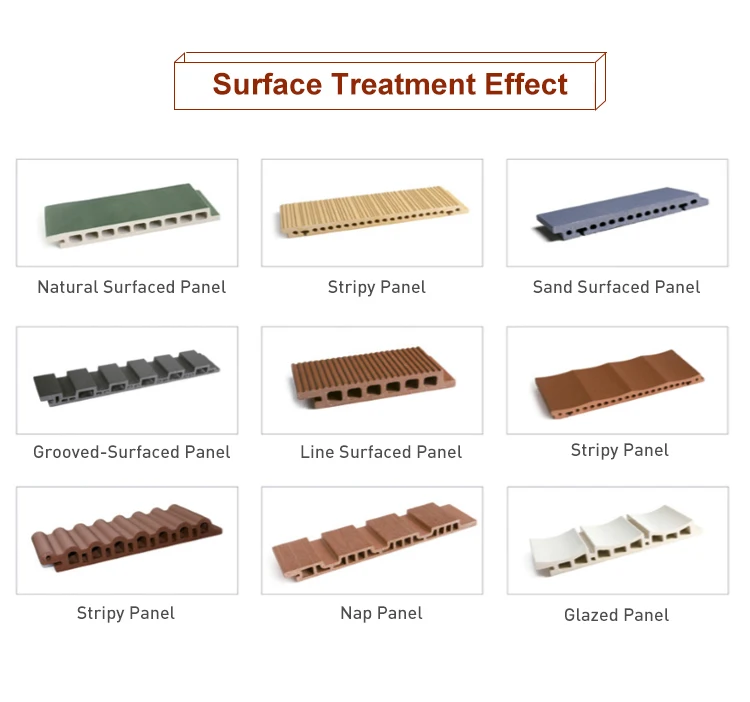 Surface Treatment Effect

Natural Surfaced Panel

Stripy Panel

Sand Surfaced Panel

Grooved-Surfaced Panel

Line Surfaced Panel

Stripy Panel

Stripy Panel

Nap Panel

Glazed Panel